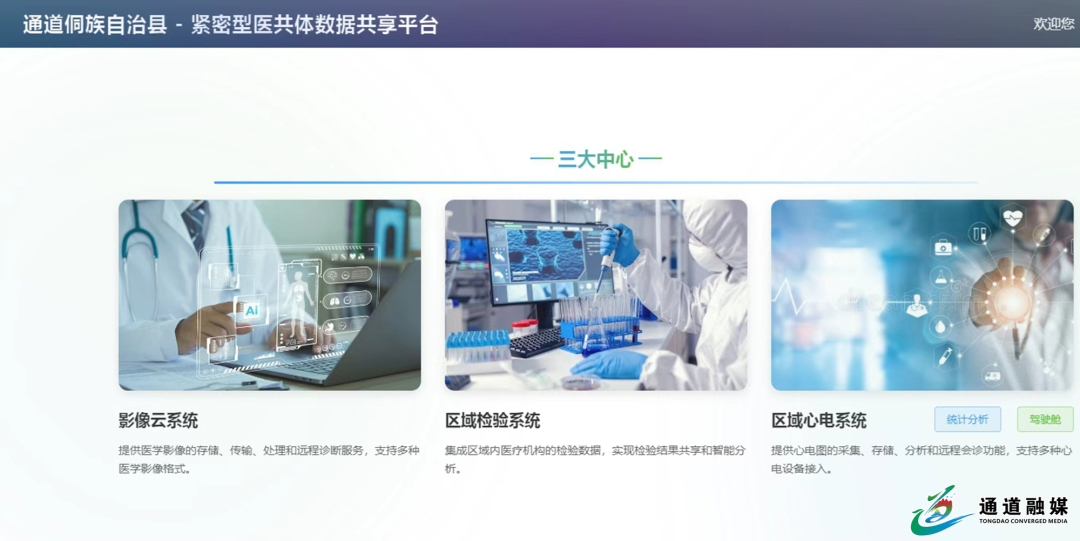 通道侗族自治县 - 紧密型医共体数据共享平台

欢迎您

— 三大中心 —

Ai

影像云系统

提供医学影像的存储、传输、处理和远程诊断服务，支持多种医学影像格式。

区域检验系统

集成区域内医疗机构的检验数据，实现检验结果共享和智能分析。

区域心电系统

统计分析

驾驶舱

提供心电图的采集、存储、分析和远程会诊功能，支持多种心电设备接入。

通道融媒

TONGDAO CONVERGED MEDIA